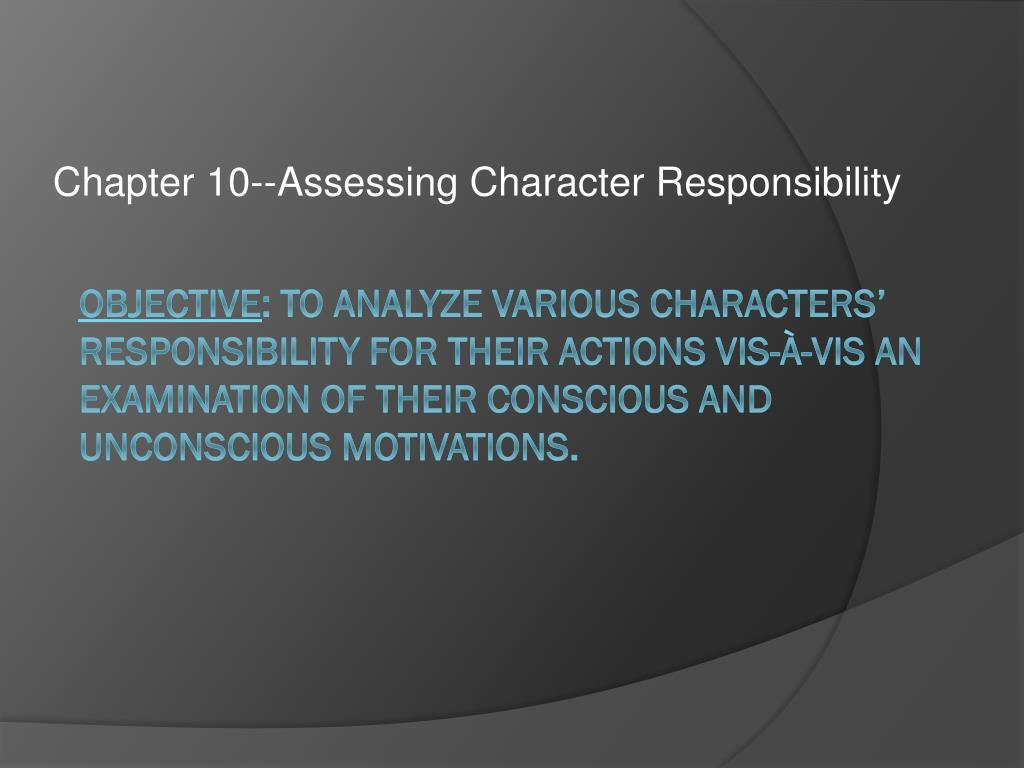 Chapter 10--Assessing Character Responsibility

OBJECTIVE: TO ANALYZE VARIOUS CHARACTERS' RESPONSIBILITY FOR THEIR ACTIONS VIS-À-VIS AN EXAMINATION OF THEIR CONSCIOUS AND UNCONSCIOUS MOTIVATIONS.